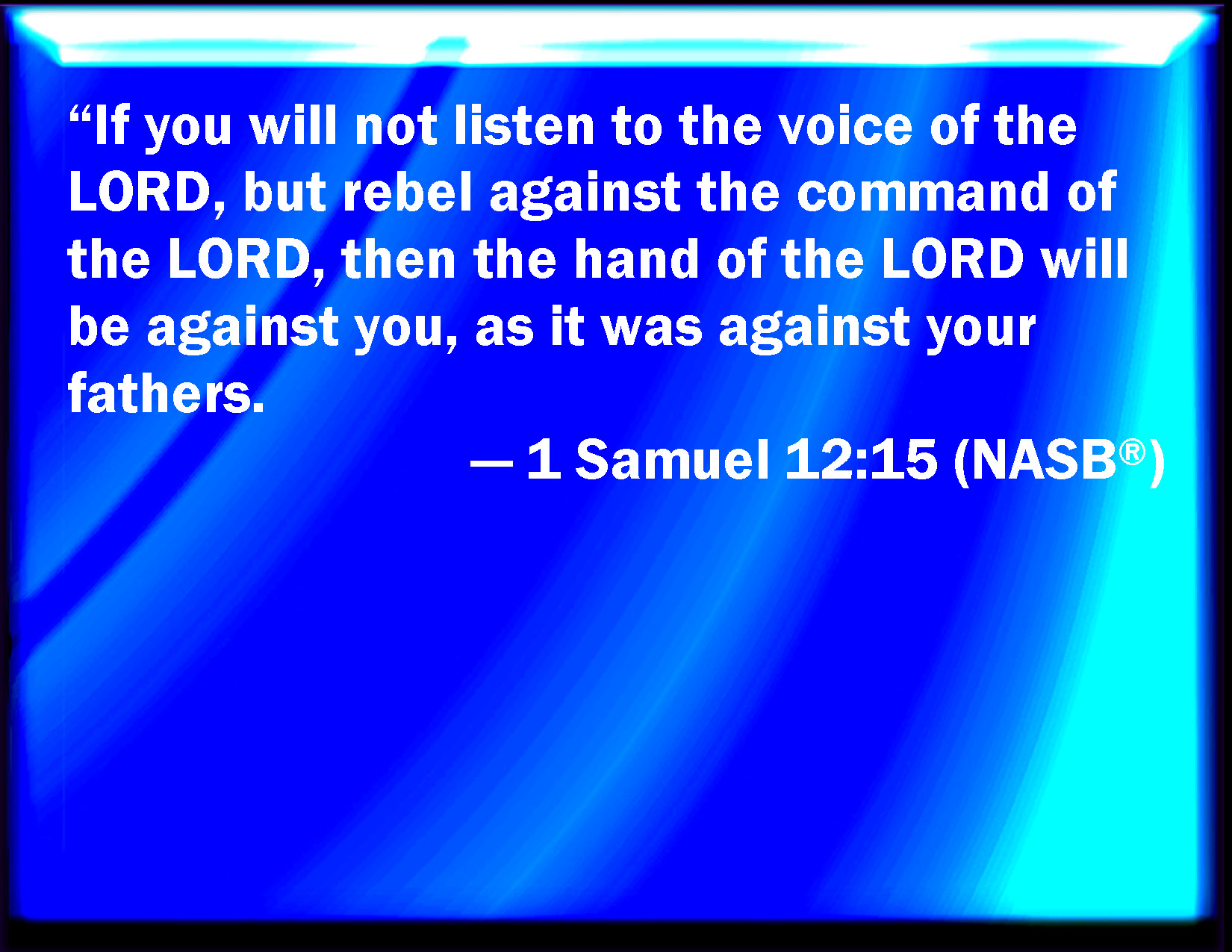 “If you will not listen to the voice of the LORD, but rebel against the command of the LORD, then the hand of the LORD will be against you, as it was against your fathers.

— 1 Samuel 12:15 (NASB®)